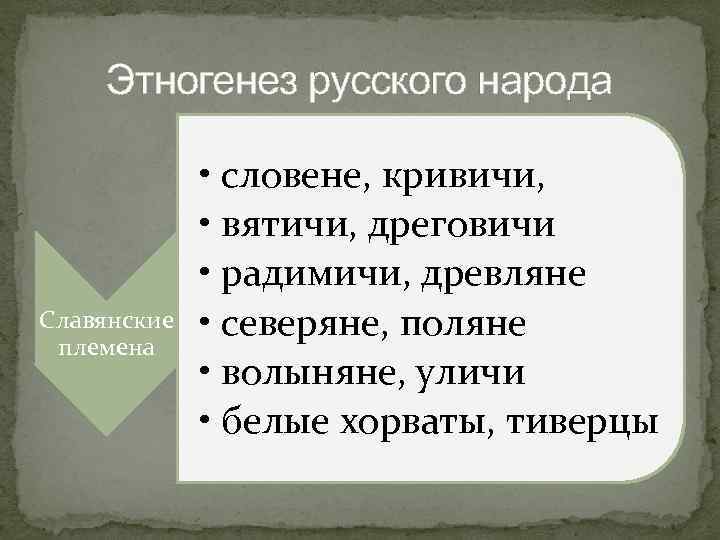 Этногенез русского народа

Славянские племена

• словене, кривичи,
• вятичи, дреговичи
• радимичи, древляне
• северяне, поляне
• волыняне, уличи
• белые хорваты, тиверцы